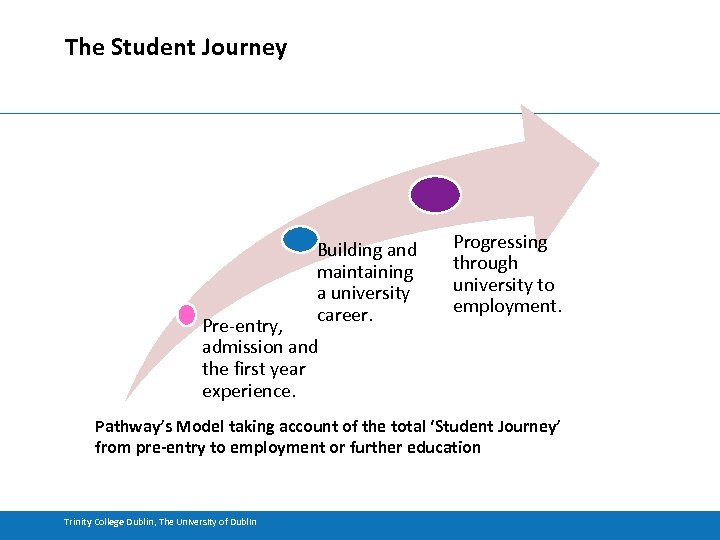 The Student Journey

Pre-entry, admission and the first year experience.

Building and maintaining a university career.

Progressing through university to employment.

Pathway's Model taking account of the total 'Student Journey' from pre-entry to employment or further education

Trinity College Dublin, The University of Dublin